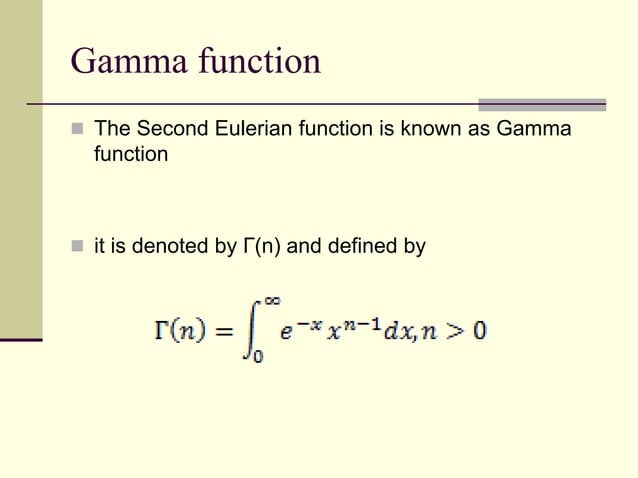 Gamma function

The Second Eulerian function is known as Gamma function

it is denoted by Γ(n) and defined by

$\Gamma(n) = \int_0^\infty e^{-x} x^{n-1} dx, n > 0$